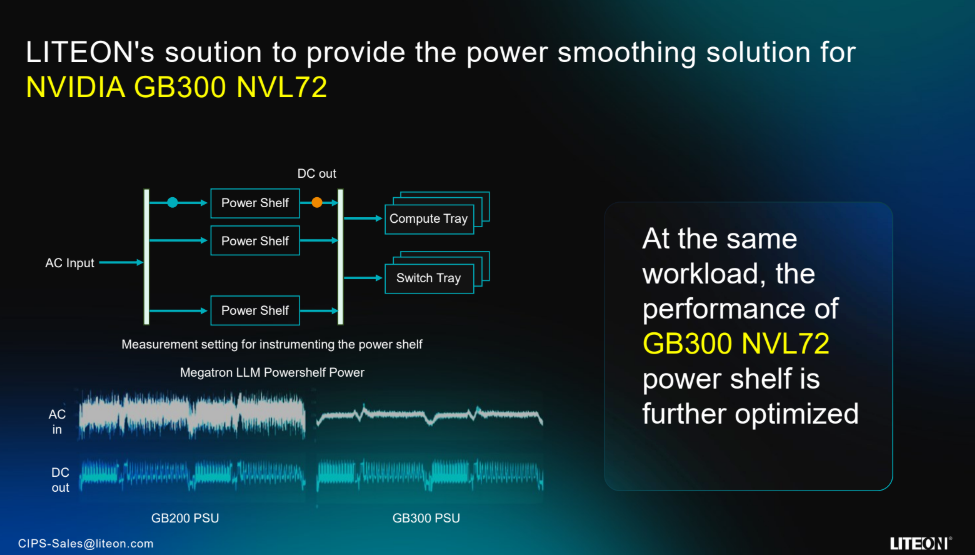 LITEON's soution to provide the power smoothing solution for NVIDIA GB300 NVL72

DC out

AC Input

Power Shelf

Power Shelf

Power Shelf

Compute Tray

Switch Tray

Measurement setting for instrumenting the power shelf

Megatron LLM Powershelf Power

AC in

DC out

GB200 PSU

GB300 PSU

At the same workload, the performance of GB300 NVL72 power shelf is further optimized

CIPS-Sales@liteon.com

LITEON